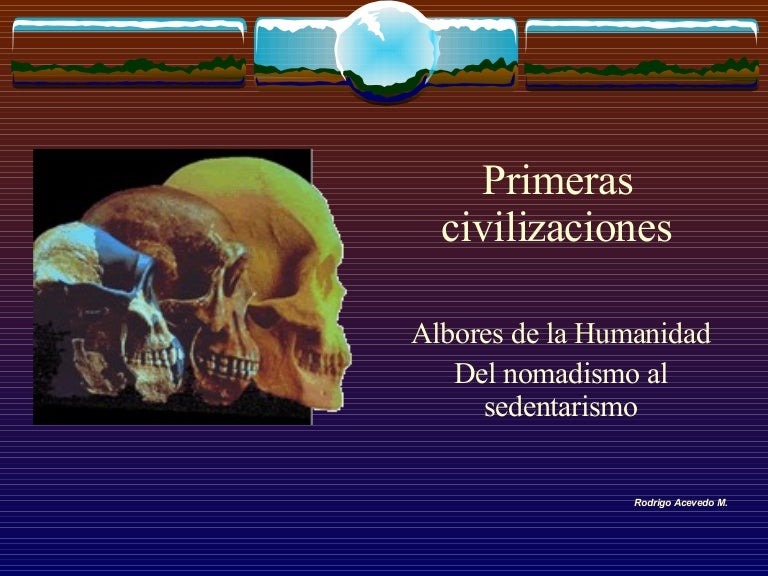 Primeras civilizaciones

Albores de la Humanidad

Del nomadismo al sedentarismo

Rodrigo Acevedo M.